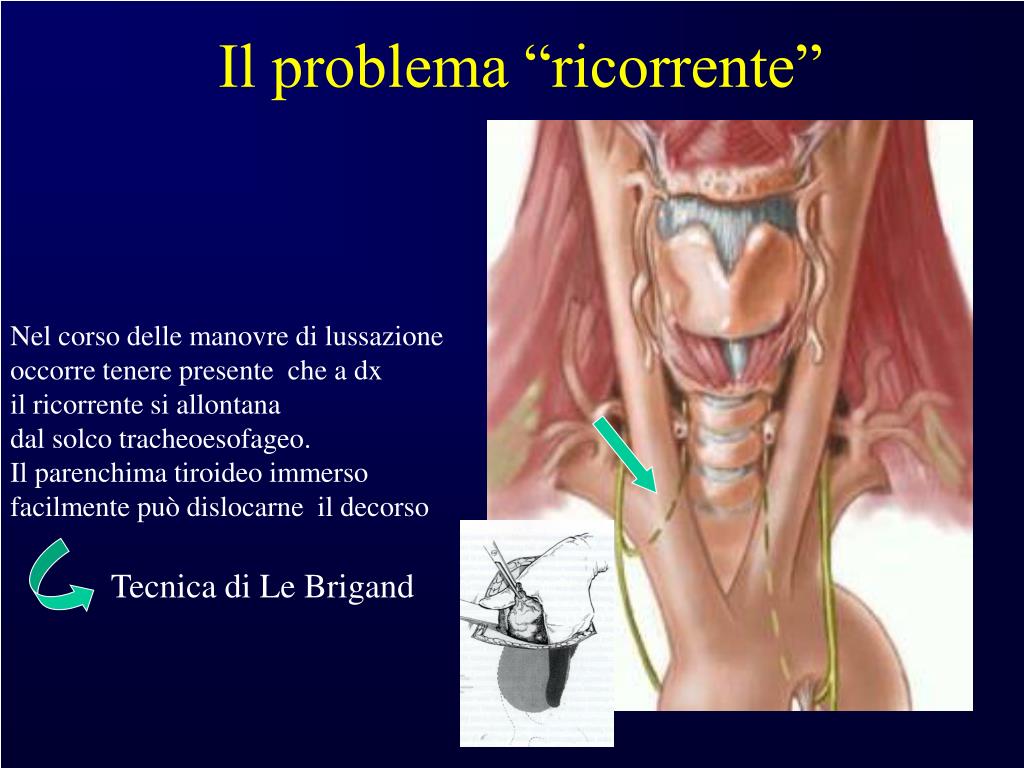 Il problema “ricorrente”

Nel corso delle manovre di lussazione occorre tenere presente che a dx il ricorrente si allontana dal solco tracheoesofageo.
Il parenchima tiroideo immerso facilmente può dislocarne il decorso

Tecnica di Le Brigand